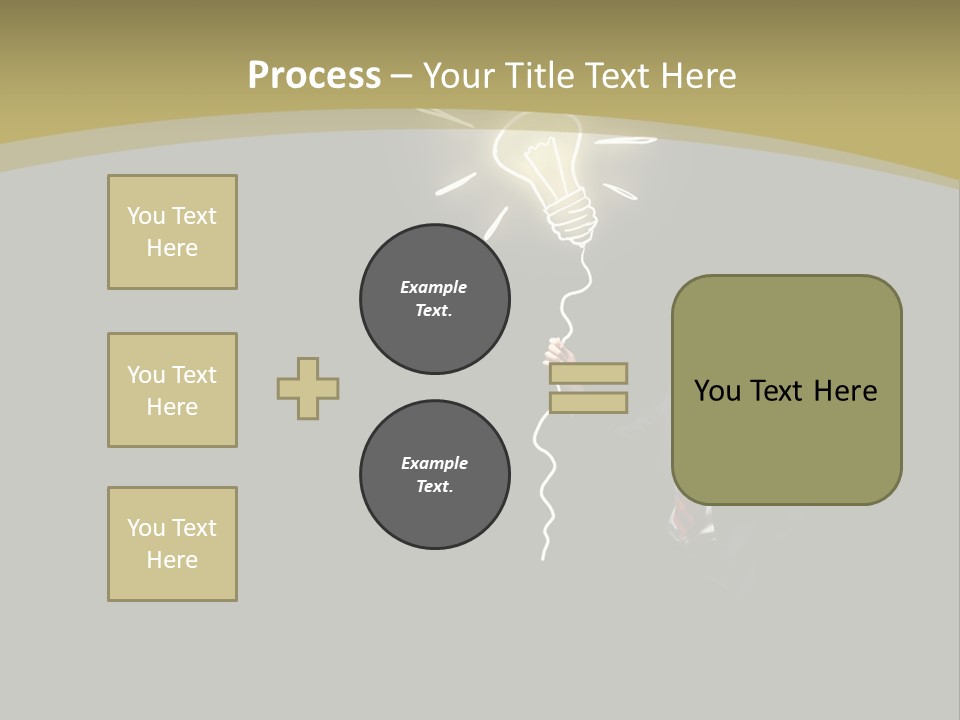 Process – Your Title Text Here

You Text Here

You Text Here

You Text Here

Example Text.

Example Text.

You Text Here